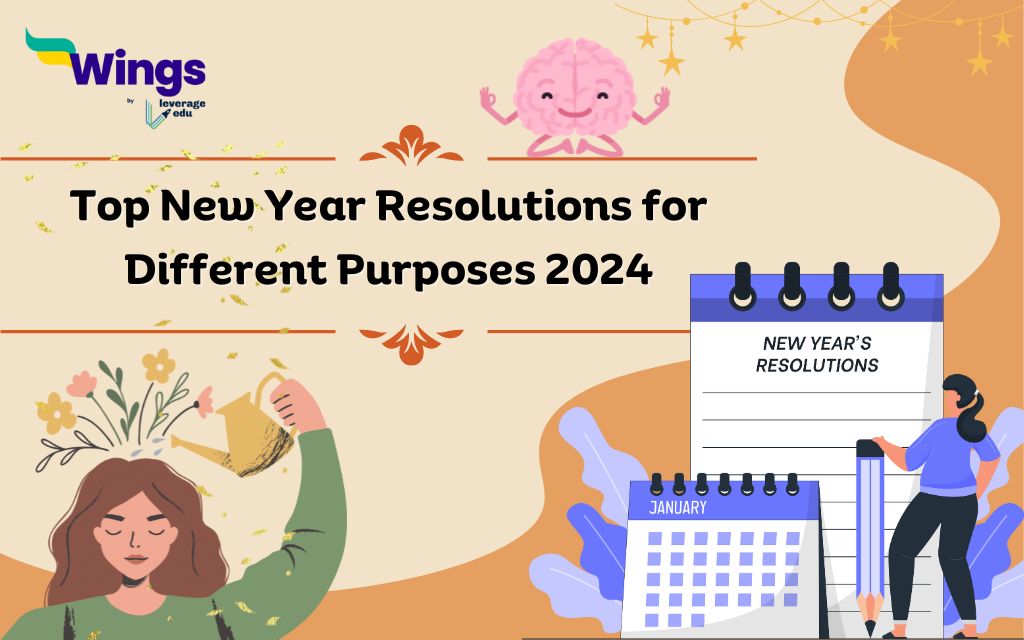 Wings
by leverage edu

Top New Year Resolutions for Different Purposes 2024

NEW YEAR'S RESOLUTIONS

JANUARY